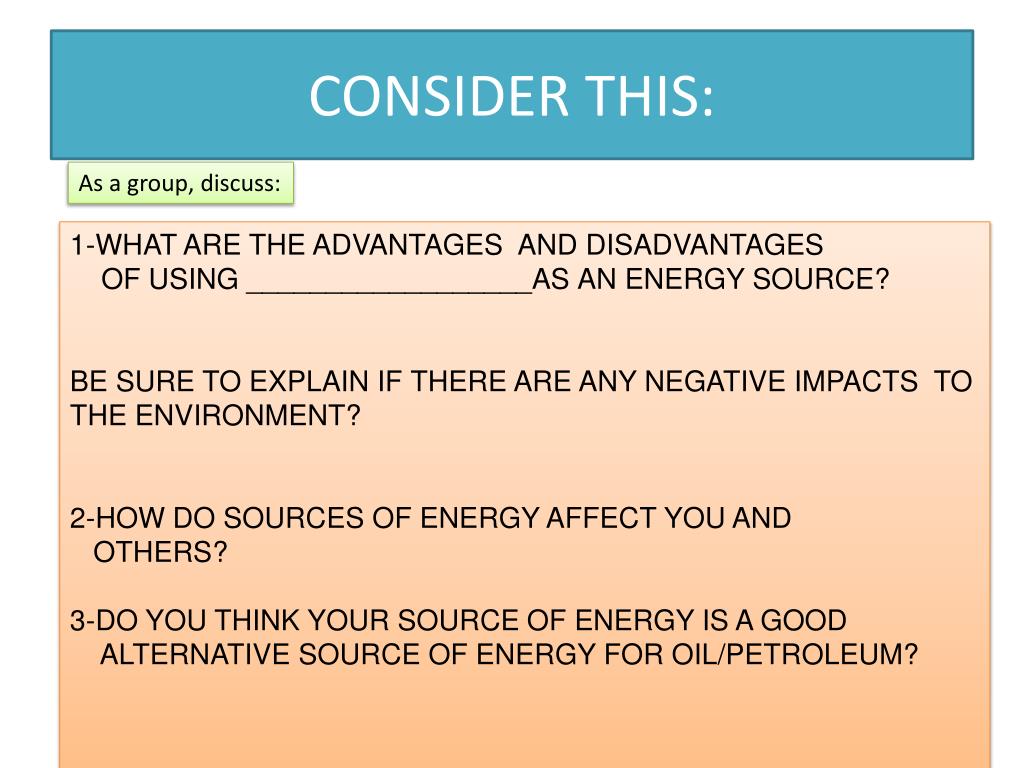 CONSIDER THIS:

As a group, discuss:

1-WHAT ARE THE ADVANTAGES AND DISADVANTAGES OF USING __________________AS AN ENERGY SOURCE?

BE SURE TO EXPLAIN IF THERE ARE ANY NEGATIVE IMPACTS TO THE ENVIRONMENT?

2-HOW DO SOURCES OF ENERGY AFFECT YOU AND OTHERS?

3-DO YOU THINK YOUR SOURCE OF ENERGY IS A GOOD ALTERNATIVE SOURCE OF ENERGY FOR OIL/PETROLEUM?